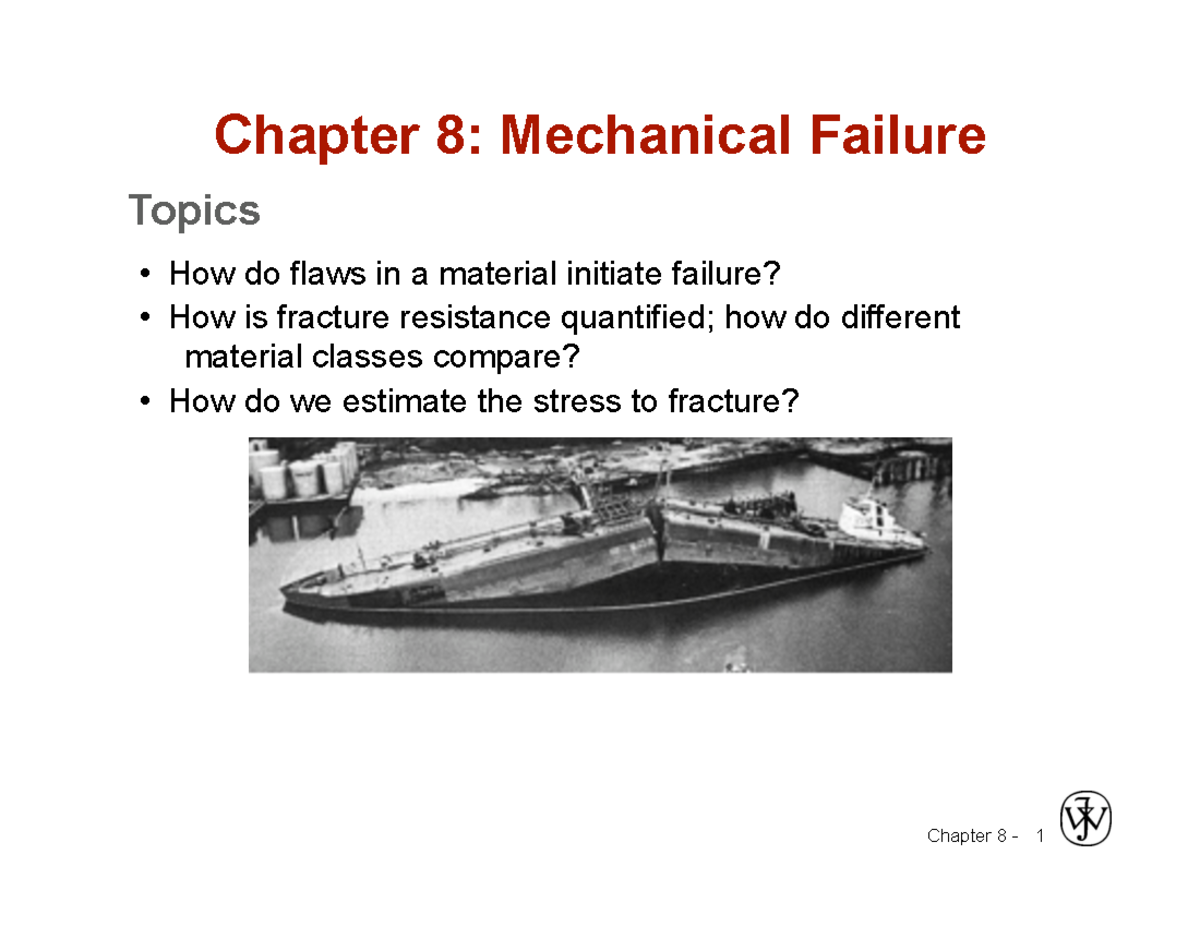 Chapter 8: Mechanical Failure

Topics

• How do flaws in a material initiate failure?
• How is fracture resistance quantified; how do different material classes compare?
• How do we estimate the stress to fracture?

Chapter 8 - 1